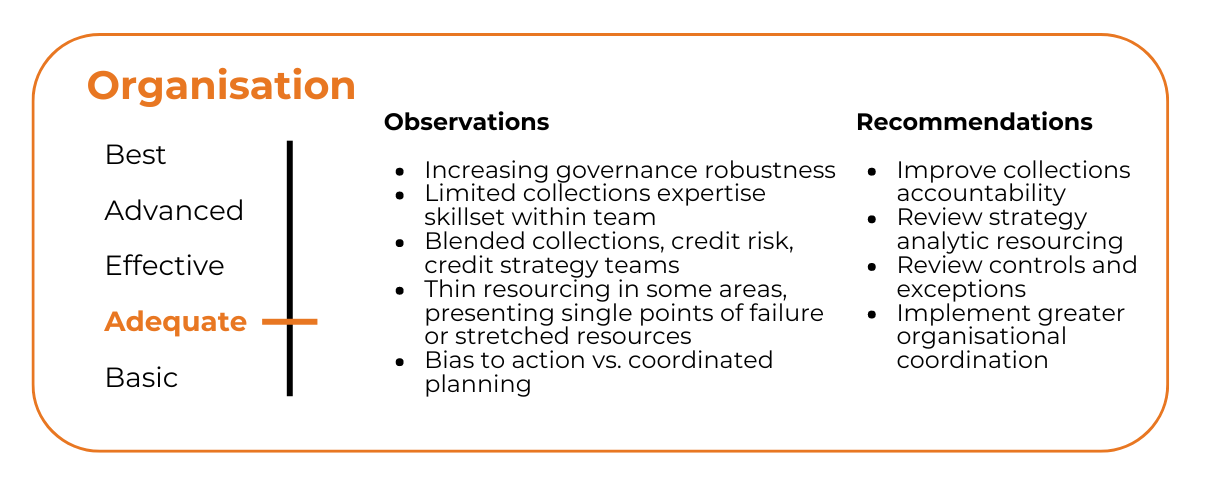 Organisation

Best

Advanced

Effective

Adequate

Basic

Observations

- Increasing governance robustness
- Limited collections expertise skillset within team
- Blended collections, credit risk, credit strategy teams
- Thin resourcing in some areas, presenting single points of failure or stretched resources
- Bias to action vs. coordinated planning

Recommendations

- Improve collections accountability
- Review strategy analytic resourcing
- Review controls and exceptions
- Implement greater organisational coordination